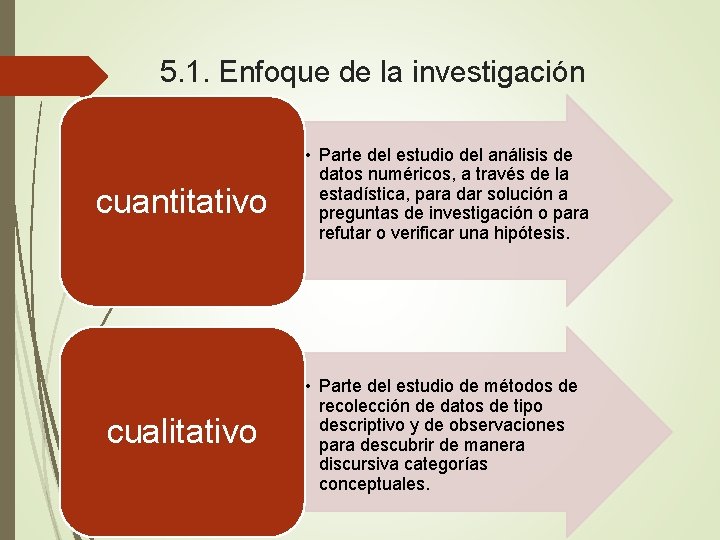 5.1. Enfoque de la investigación

cuantitativo

• Parte del estudio del análisis de datos numéricos, a través de la estadística, para dar solución a preguntas de investigación o para refutar o verificar una hipótesis.

cualitativo

• Parte del estudio de métodos de recolección de datos de tipo descriptivo y de observaciones para descubrir de manera discursiva categorías conceptuales.